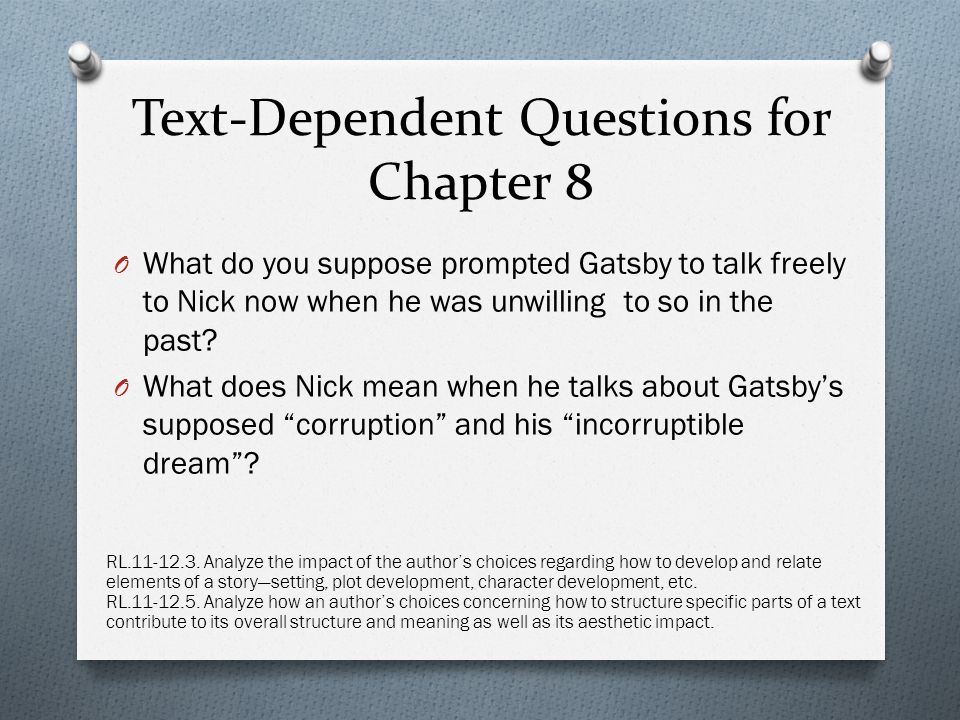 Text-Dependent Questions for Chapter 8

O What do you suppose prompted Gatsby to talk freely to Nick now when he was unwilling  to so in the past?

O What does Nick mean when he talks about Gatsby’s supposed “corruption” and his “incorruptible dream”?

RL.11-12.3. Analyze the impact of the author’s choices regarding how to develop and relate elements of a story—setting, plot development, character development, etc.
RL.11-12.5. Analyze how an author’s choices concerning how to structure specific parts of a text contribute to its overall structure and meaning as well as its aesthetic impact.